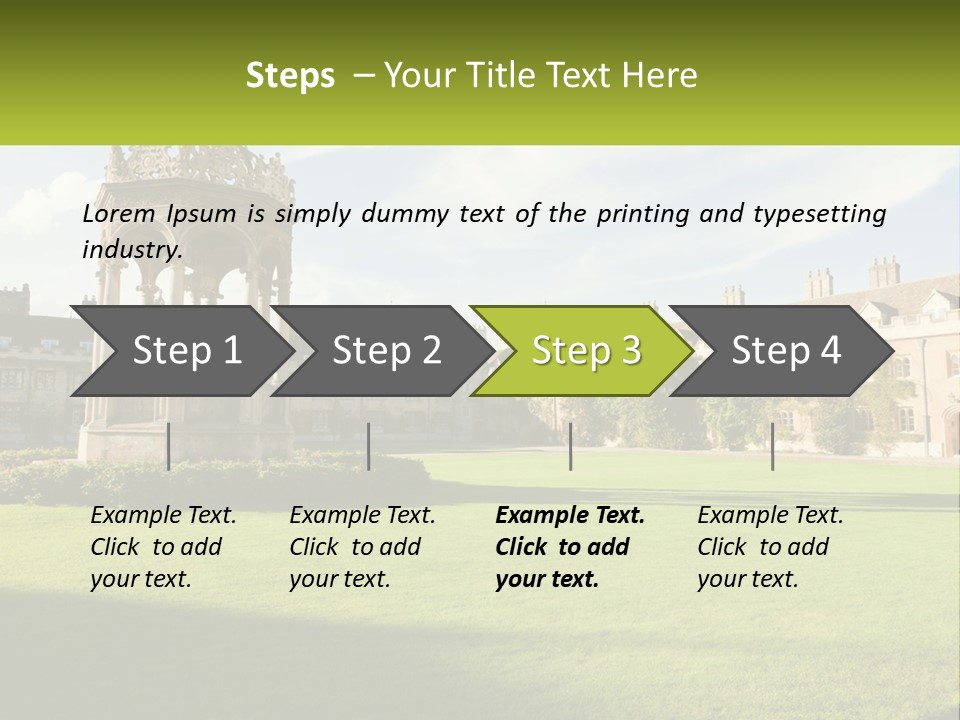 Steps – Your Title Text Here

Lorem Ipsum is simply dummy text of the printing and typesetting industry.

Step 1

Step 2

Step 3

Step 4

Example Text. Click to add your text.

Example Text. Click to add your text.

Example Text. Click to add your text.

Example Text. Click to add your text.